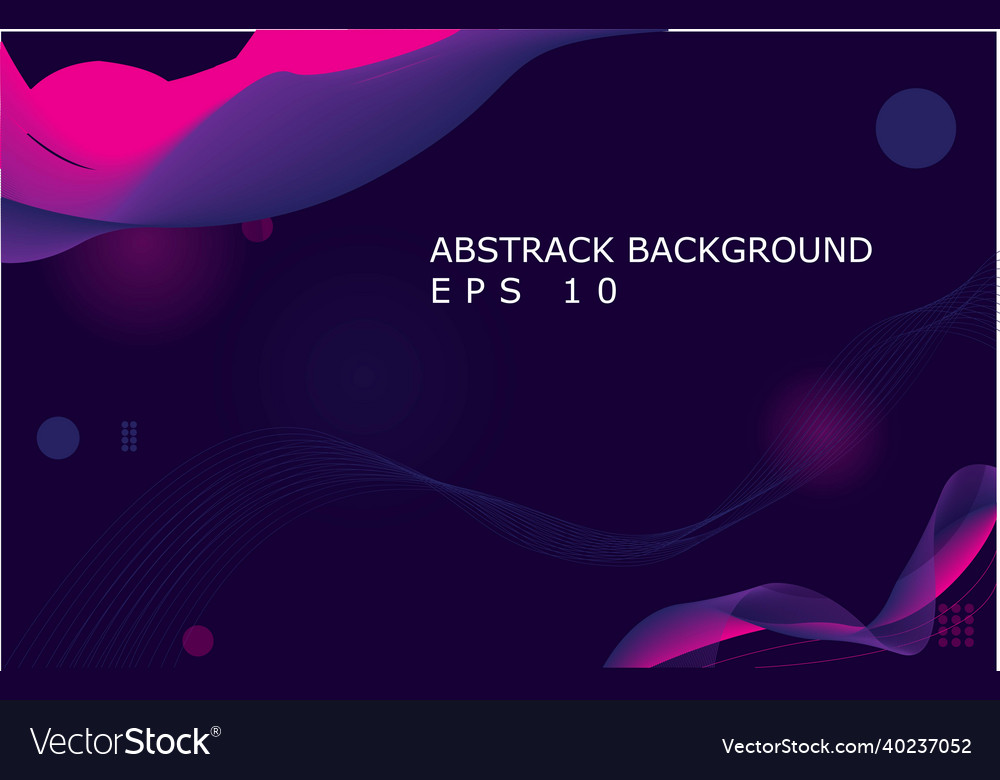 ABSTRACK BACKGROUND
EPS 10

VectorStock®

VectorStock.com/40237052